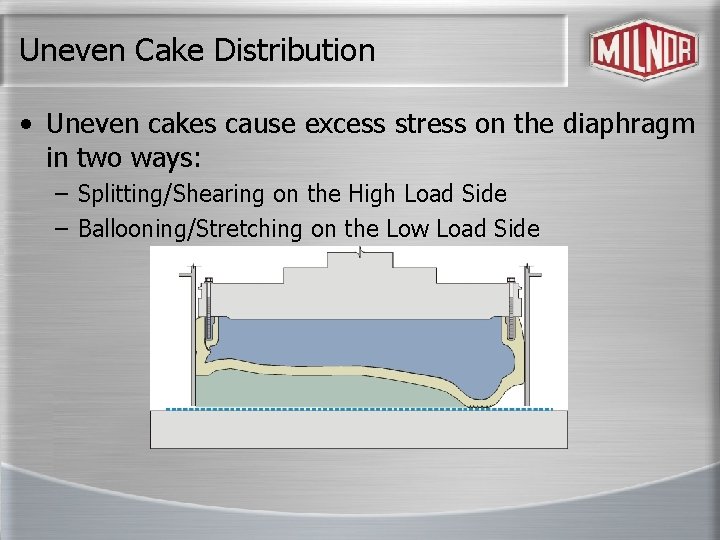 Uneven Cake Distribution

MILNOR

• Uneven cakes cause excess stress on the diaphragm in two ways:
– Splitting/Shearing on the High Load Side
– Ballooning/Stretching on the Low Load Side